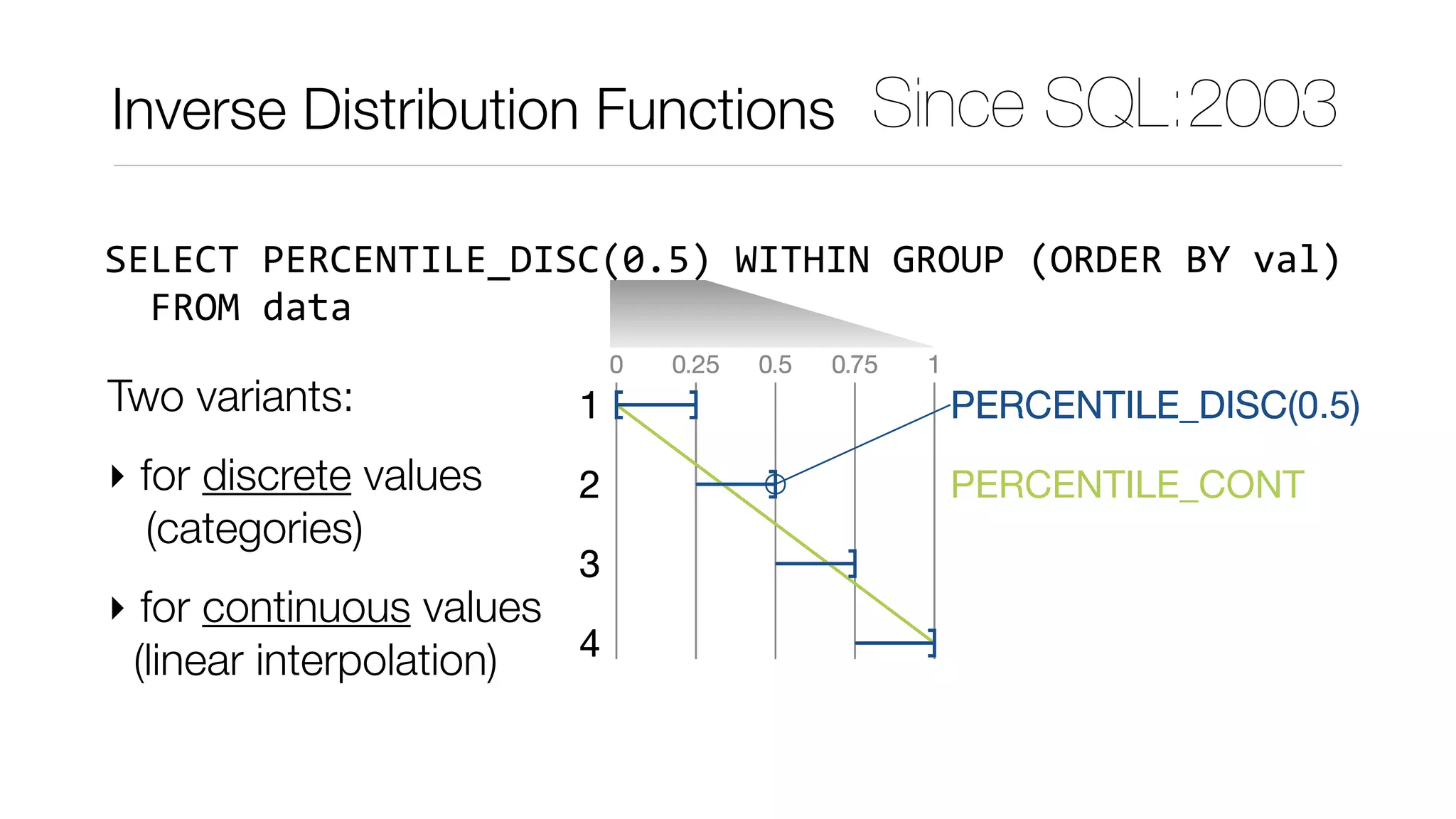 Inverse Distribution Functions Since SQL:2003

SELECT PERCENTILE_DISC(0.5) WITHIN GROUP (ORDER BY val)
FROM data

Two variants:

‣ for discrete values (categories)

‣ for continuous values (linear interpolation)

0 0.25 0.5 0.75 1

1
2
3
4

PERCENTILE_DISC(0.5)

PERCENTILE_CONT